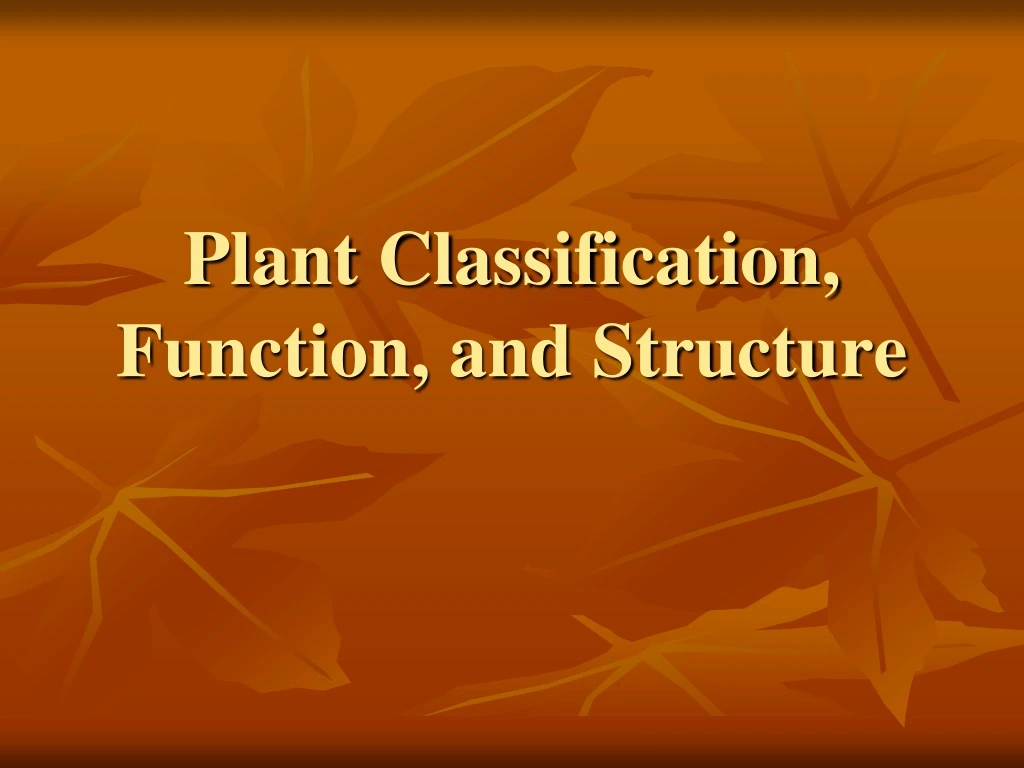 Plant Classification, Function, and Structure